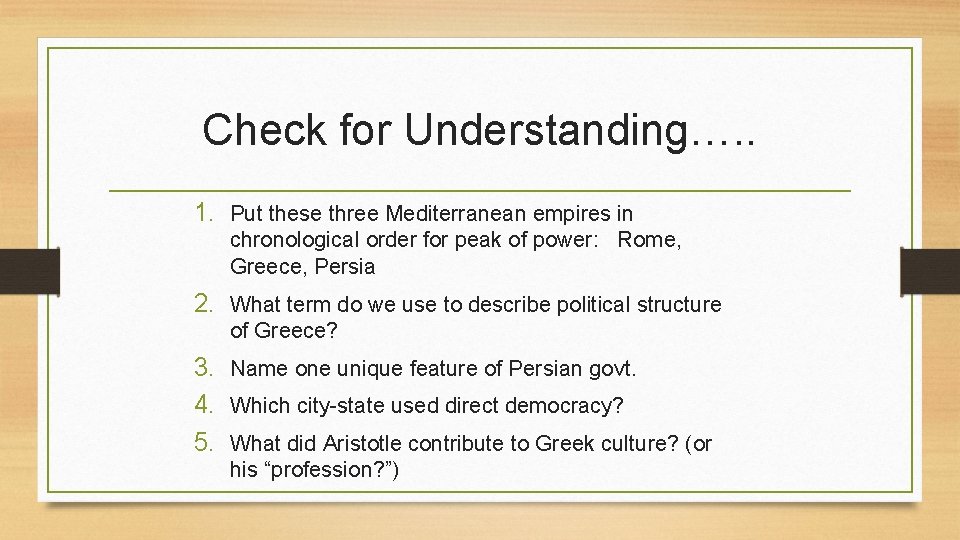 Check for Understanding…..

1. Put these three Mediterranean empires in chronological order for peak of power: Rome, Greece, Persia

2. What term do we use to describe political structure of Greece?

3. Name one unique feature of Persian govt.

4. Which city-state used direct democracy?

5. What did Aristotle contribute to Greek culture? (or his “profession?”)